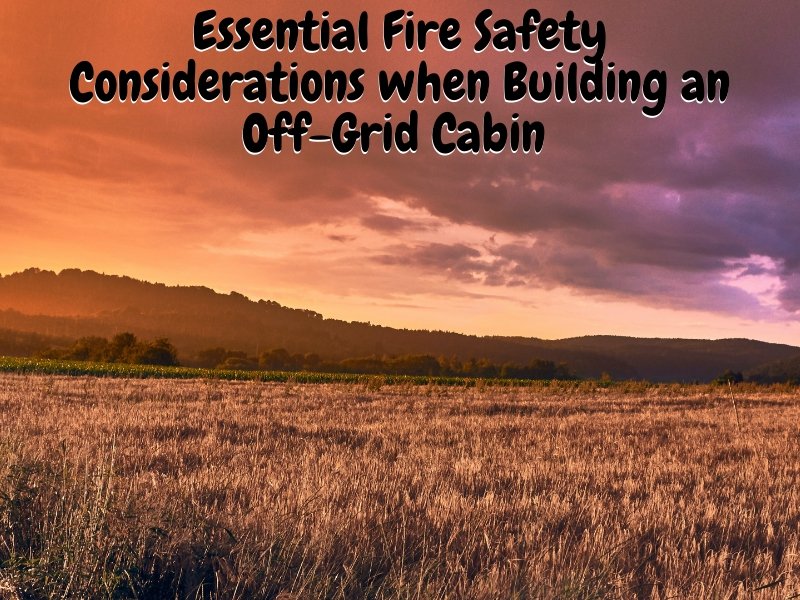 Essential Fire Safety Considerations when Building an Off-Grid Cabin